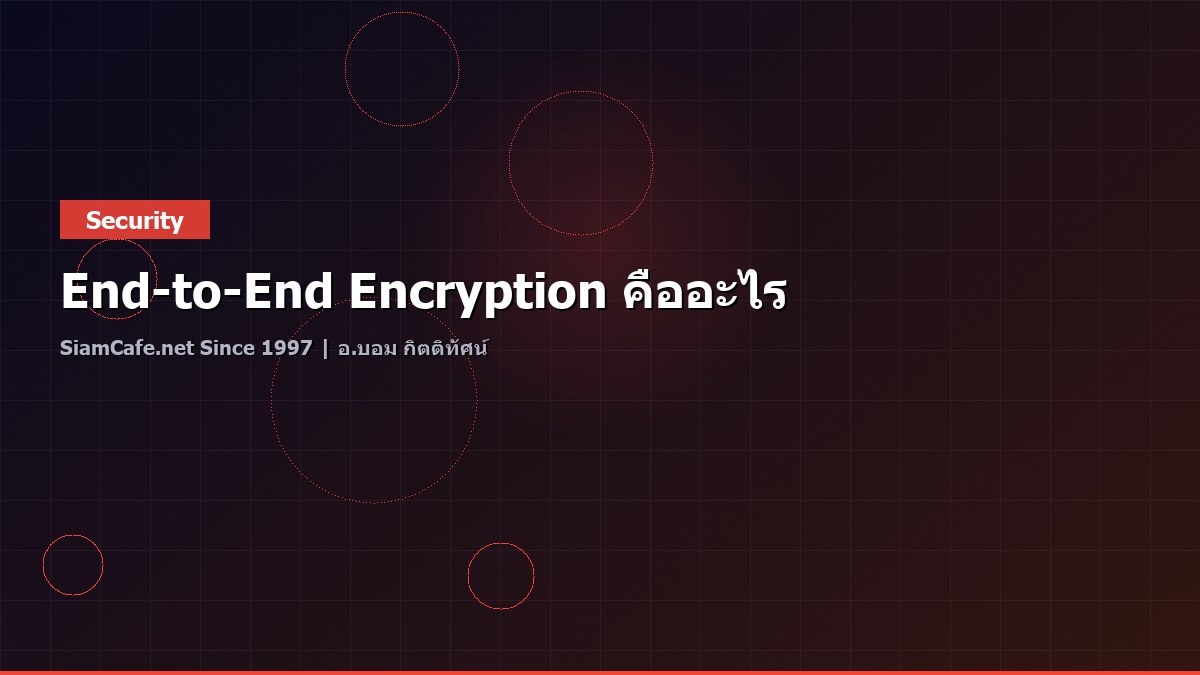 Security

End-to-End Encryption คืออะไร

SiamCafe.net Since 1997 | อ.บอม กิตติทัศน์